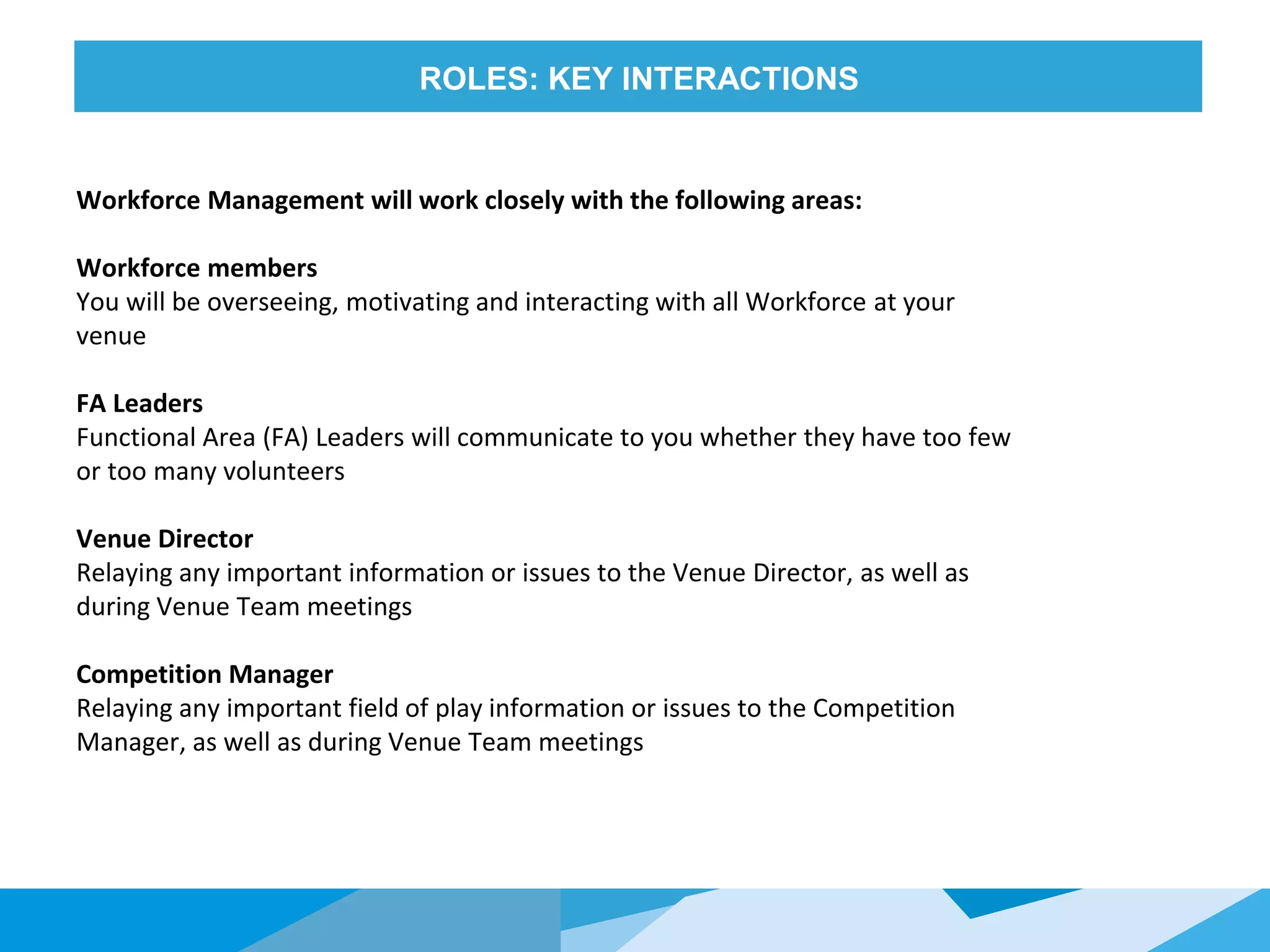 ROLES: KEY INTERACTIONS

Workforce Management will work closely with the following areas:

Workforce members
You will be overseeing, motivating and interacting with all Workforce at your venue

FA Leaders
Functional Area (FA) Leaders will communicate to you whether they have too few or too many volunteers

Venue Director
Relaying any important information or issues to the Venue Director, as well as during Venue Team meetings

Competition Manager
Relaying any important field of play information or issues to the Competition Manager, as well as during Venue Team meetings